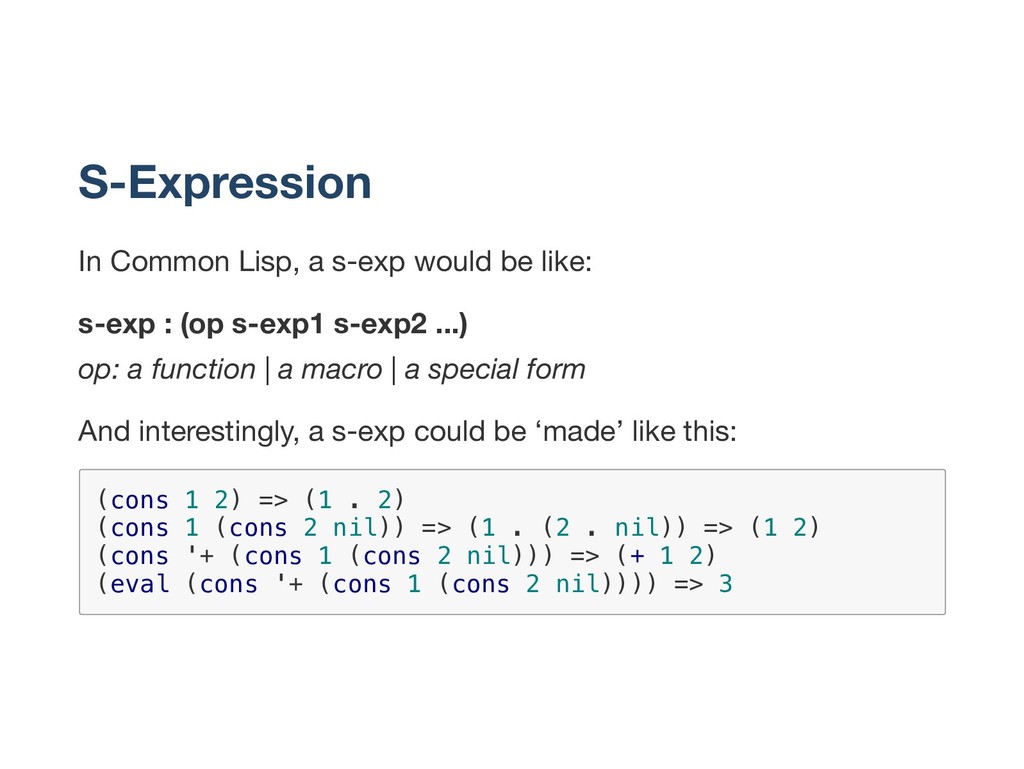 S-Expression

In Common Lisp, a s-exp would be like:

s-exp : (op s-exp1 s-exp2 ...)
op: a function | a macro | a special form

And interestingly, a s-exp could be ‘made’ like this:

(cons 1 2) => (1 . 2)
(cons 1 (cons 2 nil)) => (1 . (2 . nil)) => (1 2)
(cons '+ (cons 1 (cons 2 nil))) => (+ 1 2)
(eval (cons '+ (cons 1 (cons 2 nil)))) => 3